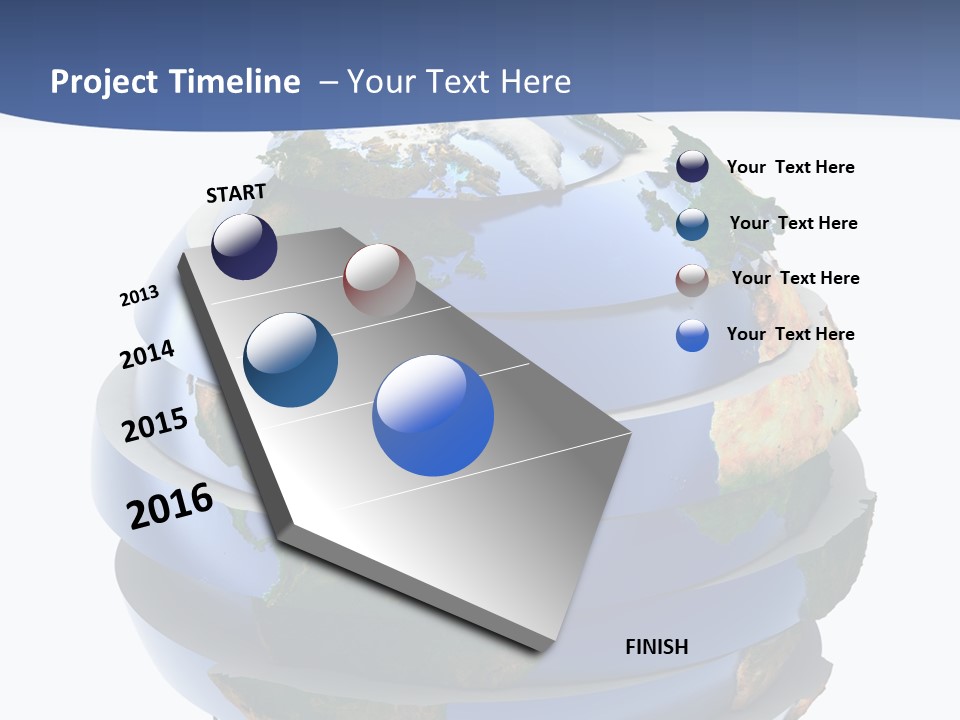 Project Timeline – Your Text Here

START

2013

2014

2015

2016

FINISH

Your Text Here

Your Text Here

Your Text Here

Your Text Here